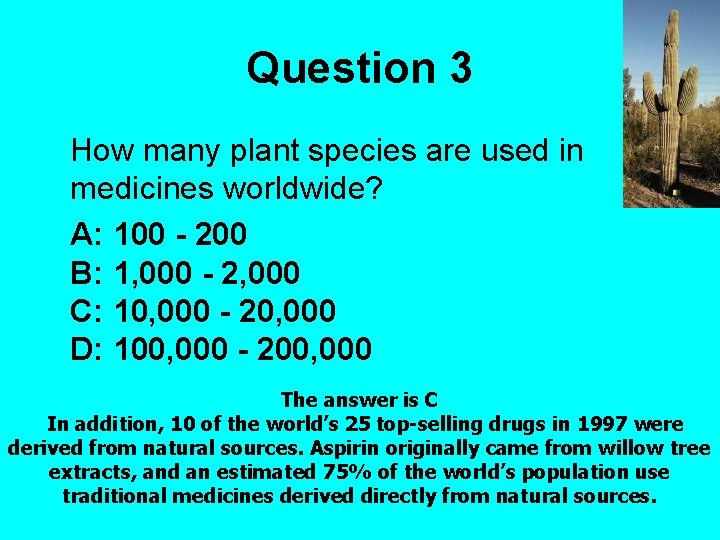 Question 3

How many plant species are used in medicines worldwide?

A: 100 - 200
B: 1,000 - 2,000
C: 10,000 - 20,000
D: 100,000 - 200,000

The answer is C
In addition, 10 of the world's 25 top-selling drugs in 1997 were derived from natural sources. Aspirin originally came from willow tree extracts, and an estimated 75% of the world's population use traditional medicines derived directly from natural sources.